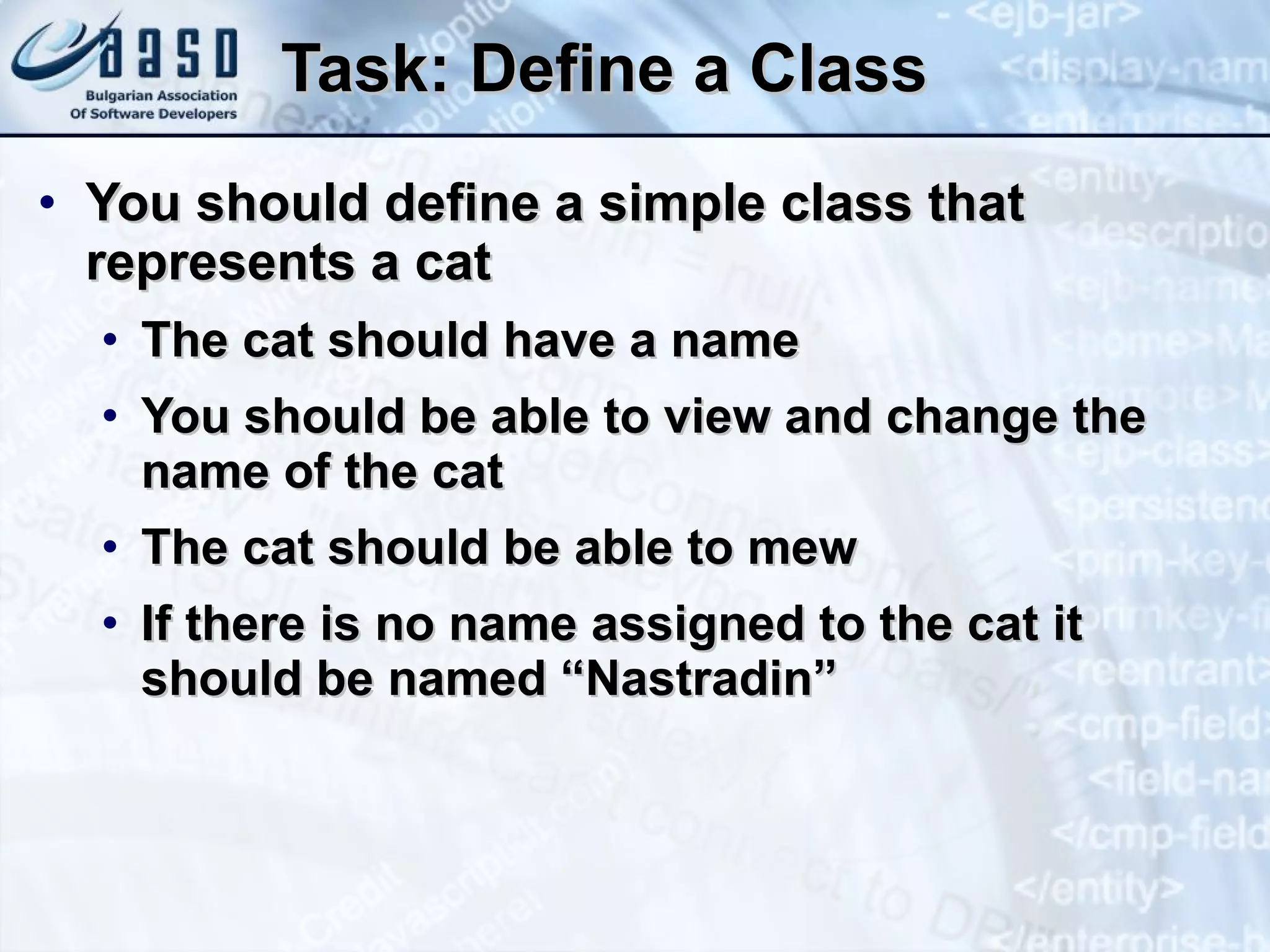 BASD
Bulgarian Association
Of Software Developers

Task: Define a Class

• You should define a simple class that represents a cat
  • The cat should have a name
  • You should be able to view and change the name of the cat
  • The cat should be able to mew
  • If there is no name assigned to the cat it should be named “Nastradin”